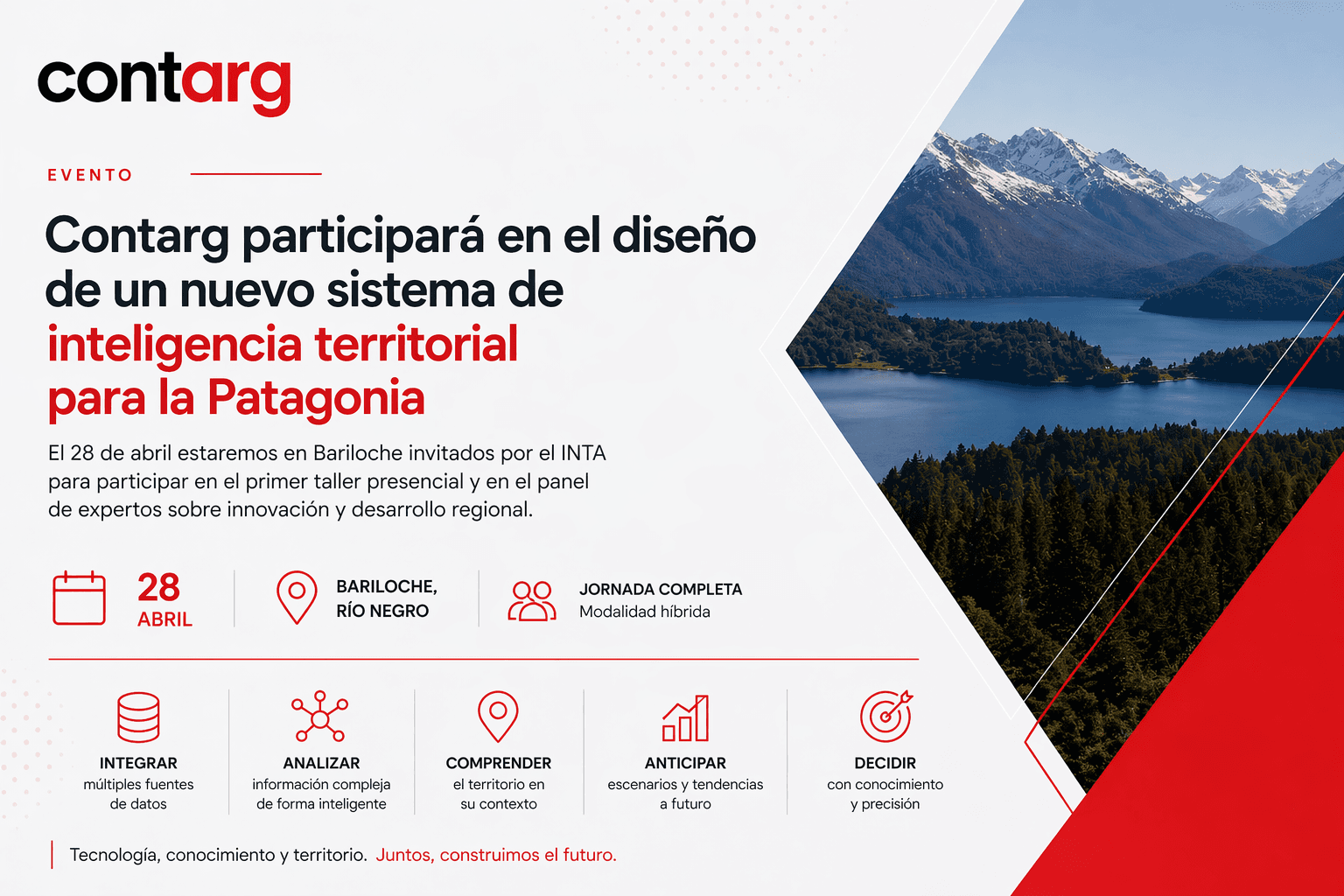 contarg

EVENTO

Contarg participará en el diseño de un nuevo sistema de inteligencia territorial para la Patagonia

El 28 de abril estaremos en Bariloche invitados por el INTA para participar en el primer taller presencial y en el panel de expertos sobre innovación y desarrollo regional.

28 ABRIL

BARILOCHE, RÍO NEGRO

JORNADA COMPLETA
Modalidad híbrida

INTEGRAR
múltiples fuentes de datos

ANALIZAR
información compleja de forma inteligente

COMPRENDER
el territorio en su contexto

ANTICIPAR
escenarios y tendencias a futuro

DECIDIR
con conocimiento y precisión

Tecnología, conocimiento y territorio. Juntos, construimos el futuro.